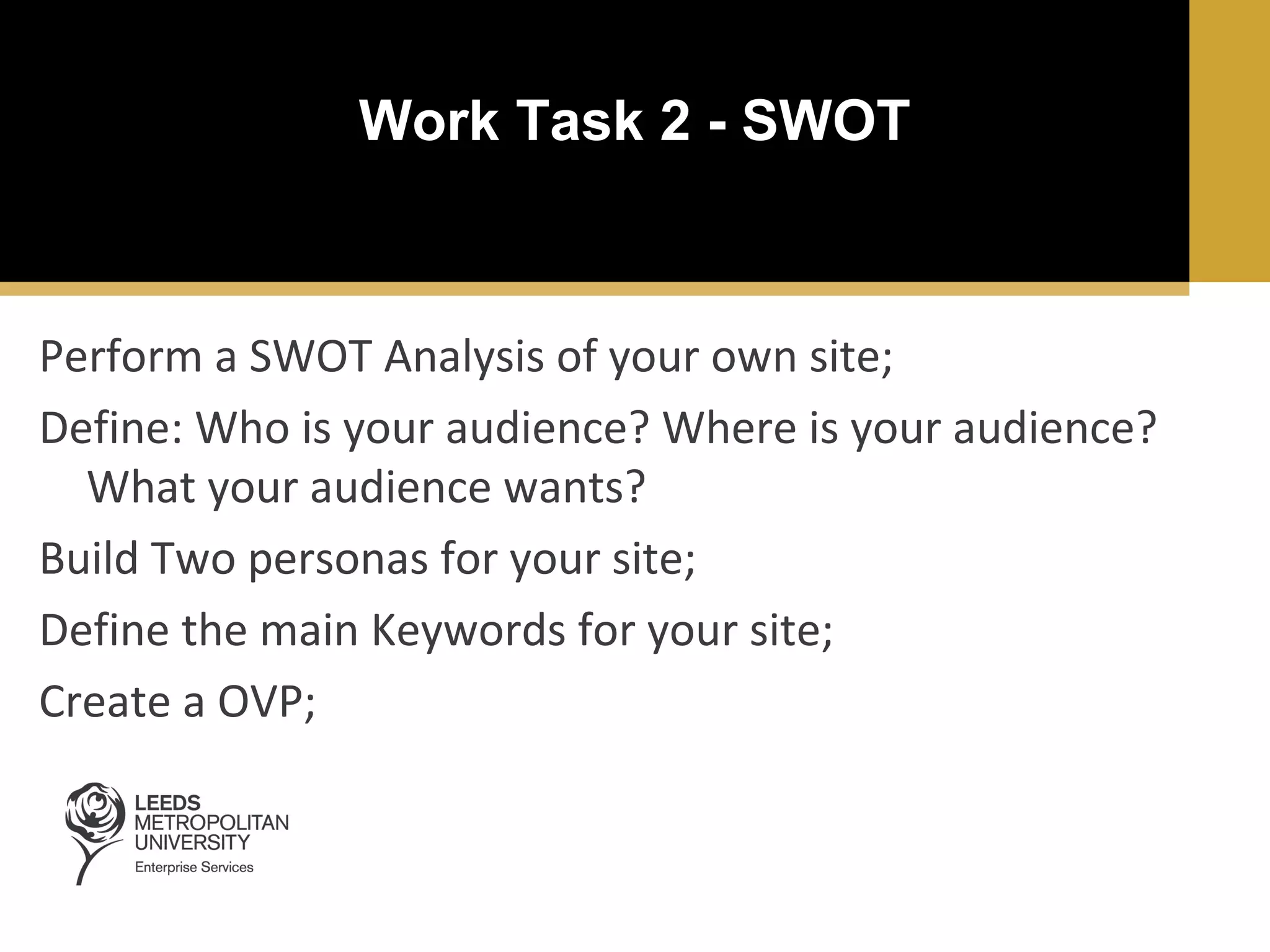 Work Task 2 - SWOT

Perform a SWOT Analysis of your own site;

Define: Who is your audience? Where is your audience? What your audience wants?

Build Two personas for your site;

Define the main Keywords for your site;

Create a OVP;

LEEDS METROPOLITAN UNIVERSITY
Enterprise Services